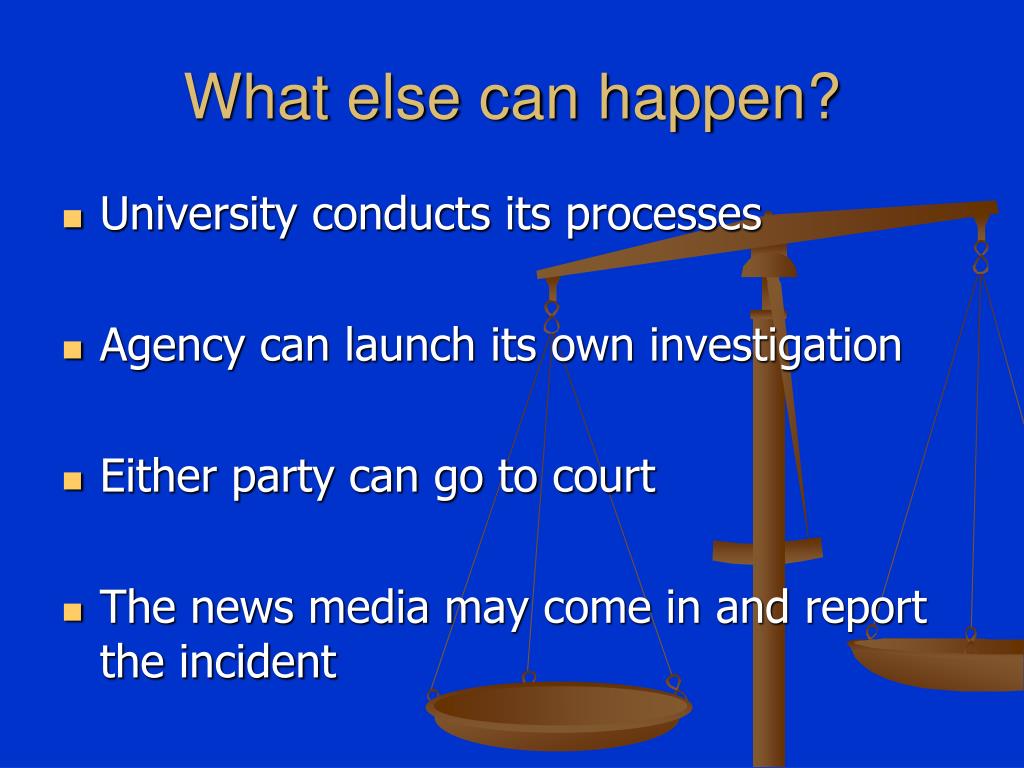 What else can happen?

- University conducts its processes
- Agency can launch its own investigation
- Either party can go to court
- The news media may come in and report the incident